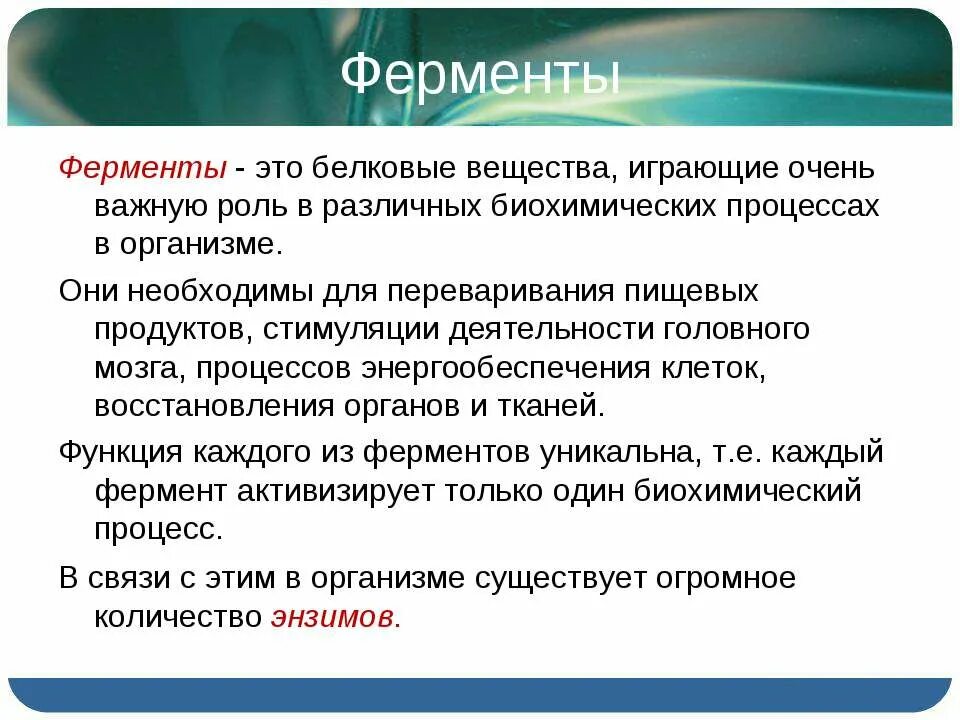 Ферменты

Ферменты - это белковые вещества, играющие очень важную роль в различных биохимических процессах в организме.

Они необходимы для переваривания пищевых продуктов, стимуляции деятельности головного мозга, процессов энергообеспечения клеток, восстановления органов и тканей.

Функция каждого из ферментов уникальна, т.е. каждый фермент активизирует только один биохимический процесс.

В связи с этим в организме существует огромное количество энзимов.